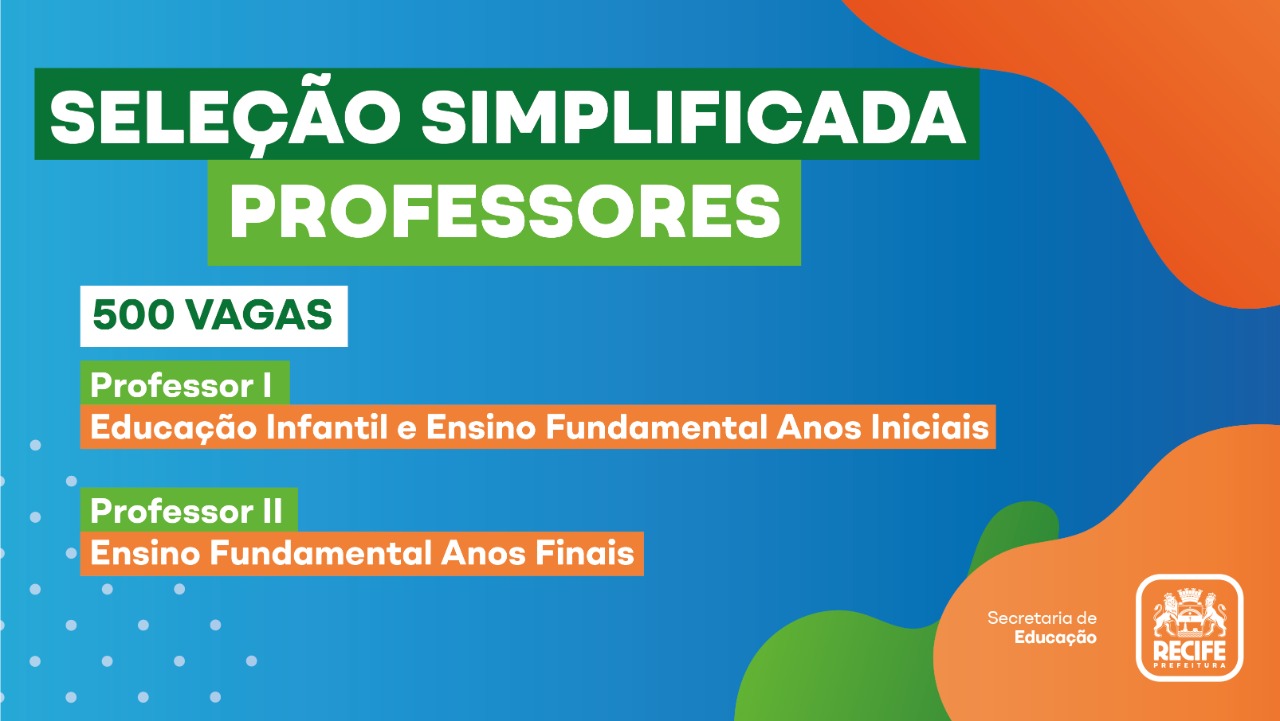 SELEÇÃO SIMPLIFICADA
PROFESSORES

500 VAGAS

Professor I
Educação Infantil e Ensino Fundamental Anos Iniciais

Professor II
Ensino Fundamental Anos Finais

Secretaria de
Educação

RECIFE
PREFEITURA